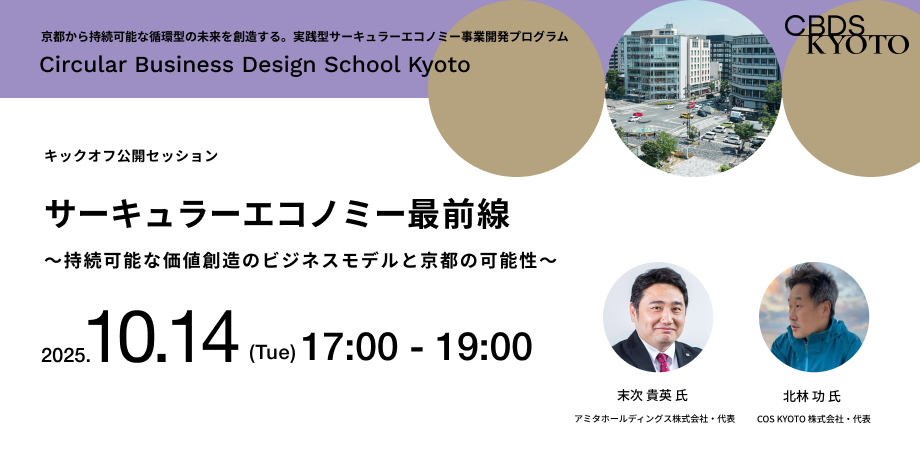 京都から持続可能な循環型の未来を創造する。実践型サーキュラーエコノミー事業開発プログラム
Circular Business Design School Kyoto

CBDS KYOTO

キックオフ公開セッション

サーキュラーエコノミー最前線
〜持続可能な価値創造のビジネスモデルと京都の可能性〜

2025.10.14 (Tue) 17:00 - 19:00

末次 貴英 氏
アミタホールディングス株式会社・代表

北林 功 氏
COS KYOTO 株式会社・代表